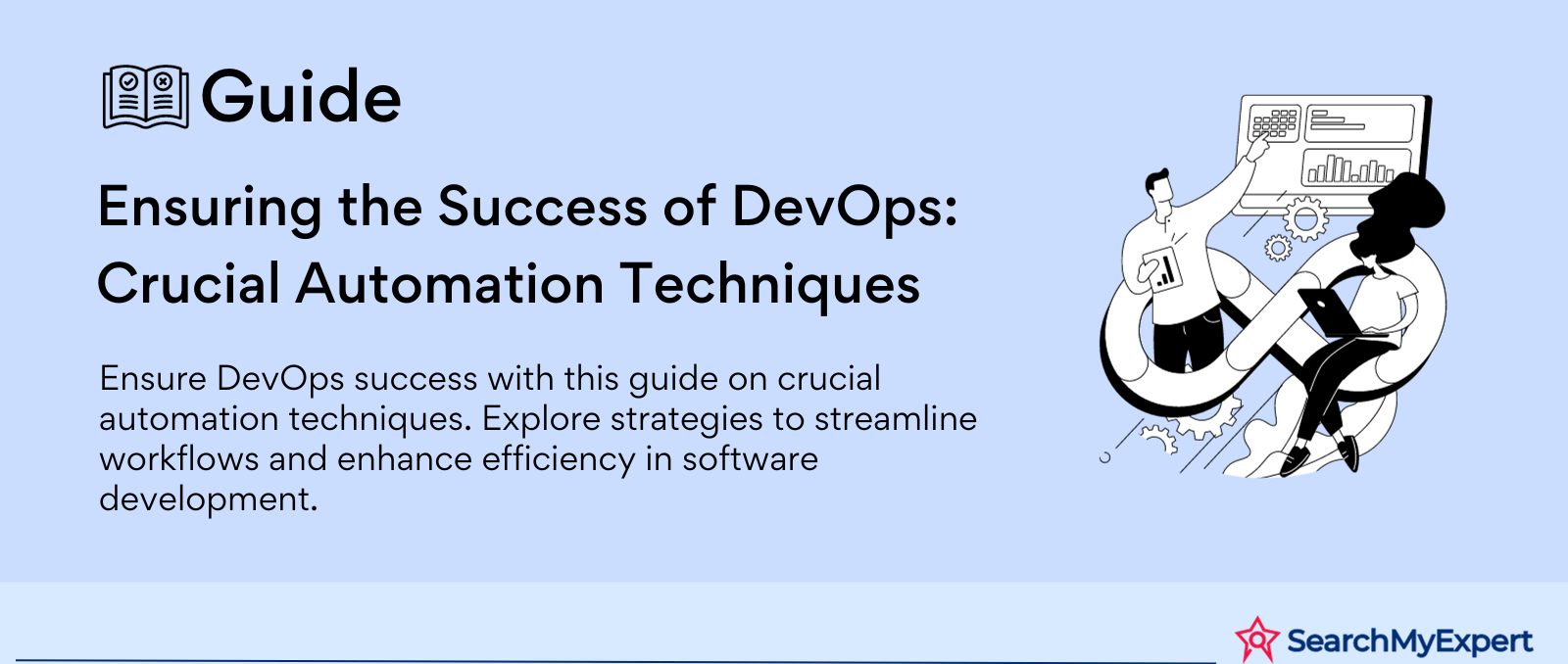 Guide

Ensuring the Success of DevOps: Crucial Automation Techniques

Ensure DevOps success with this guide on crucial automation techniques. Explore strategies to streamline workflows and enhance efficiency in software development.

SearchMyExpert